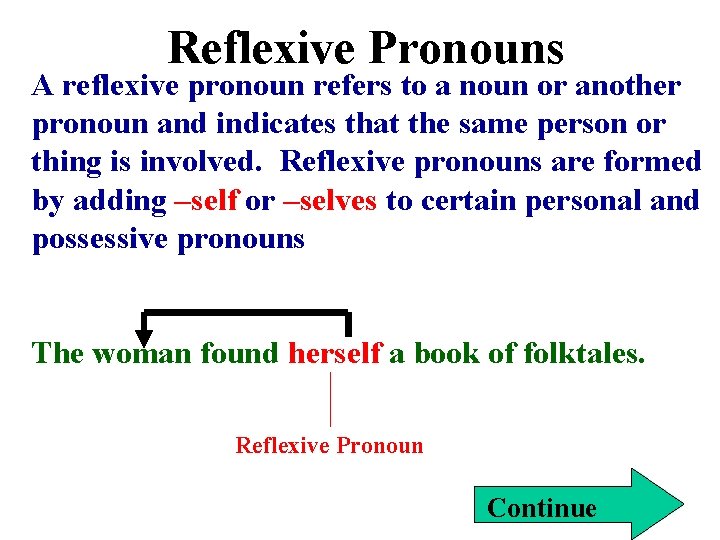 Reflexive Pronouns

A reflexive pronoun refers to a noun or another pronoun and indicates that the same person or thing is involved. Reflexive pronouns are formed by adding –self or –selves to certain personal and possessive pronouns

The woman found herself a book of folktales.

Reflexive Pronoun

Continue